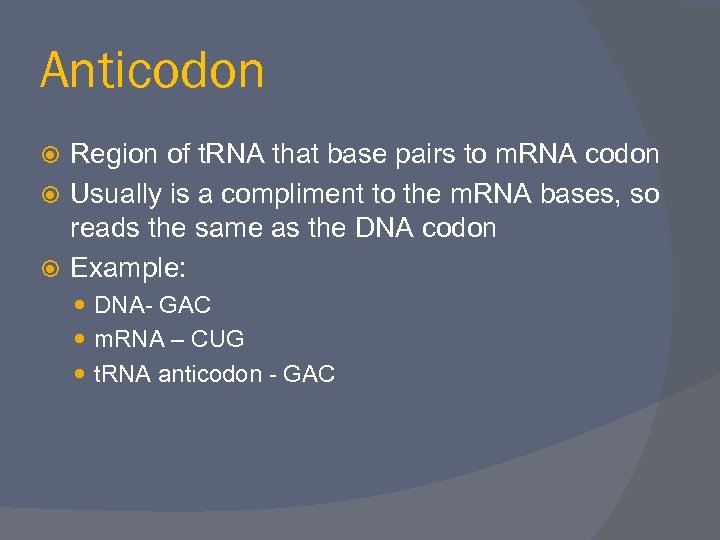 Anticodon

Region of tRNA that base pairs to mRNA codon

Usually is a compliment to the mRNA bases, so reads the same as the DNA codon

Example:

DNA- GAC

mRNA – CUG

tRNA anticodon - GAC